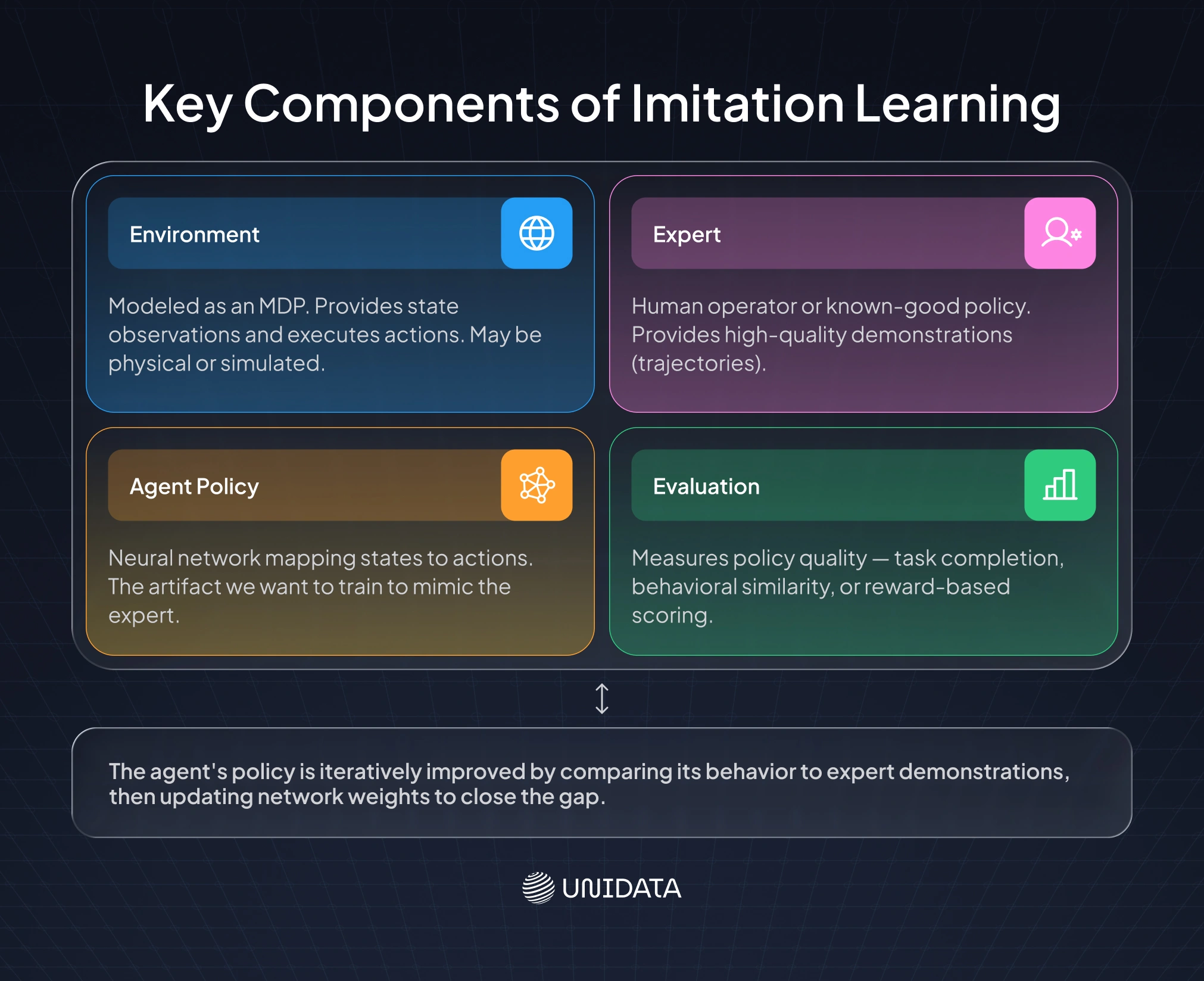 Key Components of Imitation Learning

Environment

Modeled as an MDP. Provides state observations and executes actions. May be physical or simulated.

Expert

Human operator or known-good policy. Provides high-quality demonstrations (trajectories).

Agent Policy

Neural network mapping states to actions. The artifact we want to train to mimic the expert.

Evaluation

Measures policy quality — task completion, behavioral similarity, or reward-based scoring.

The agent's policy is iteratively improved by comparing its behavior to expert demonstrations, then updating network weights to close the gap.

UNIDATA